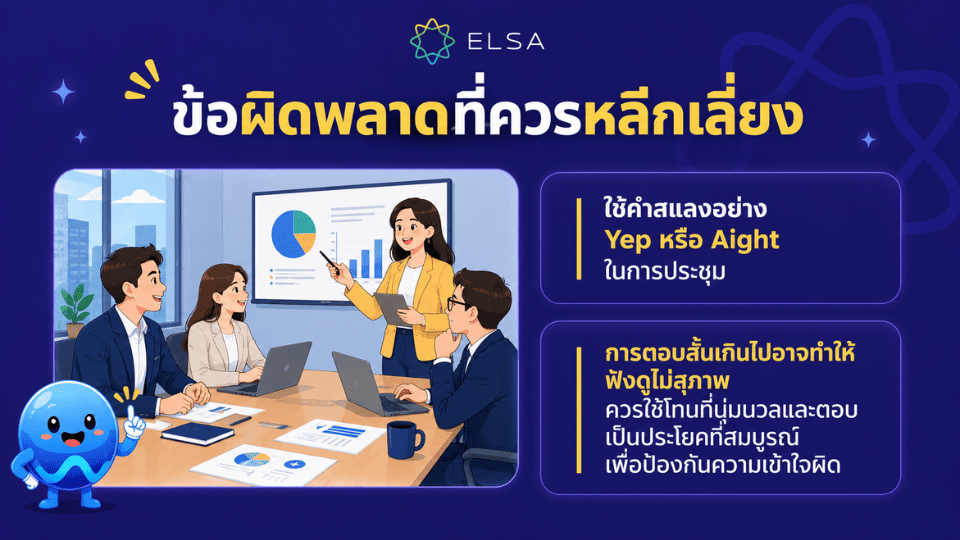 ELSA

ข้อผิดพลาดที่ควรหลีกเลี่ยง

ใช้คำสแลงอย่าง Yep หรือ Aight ในการประชุม

การตอบสั้นเกินไปอาจทำให้ฟังดูไม่สุภาพ ควรใช้โทนที่นุ่มนวลและตอบเป็นประโยคที่สมบูรณ์ เพื่อป้องกันความเข้าใจผิด